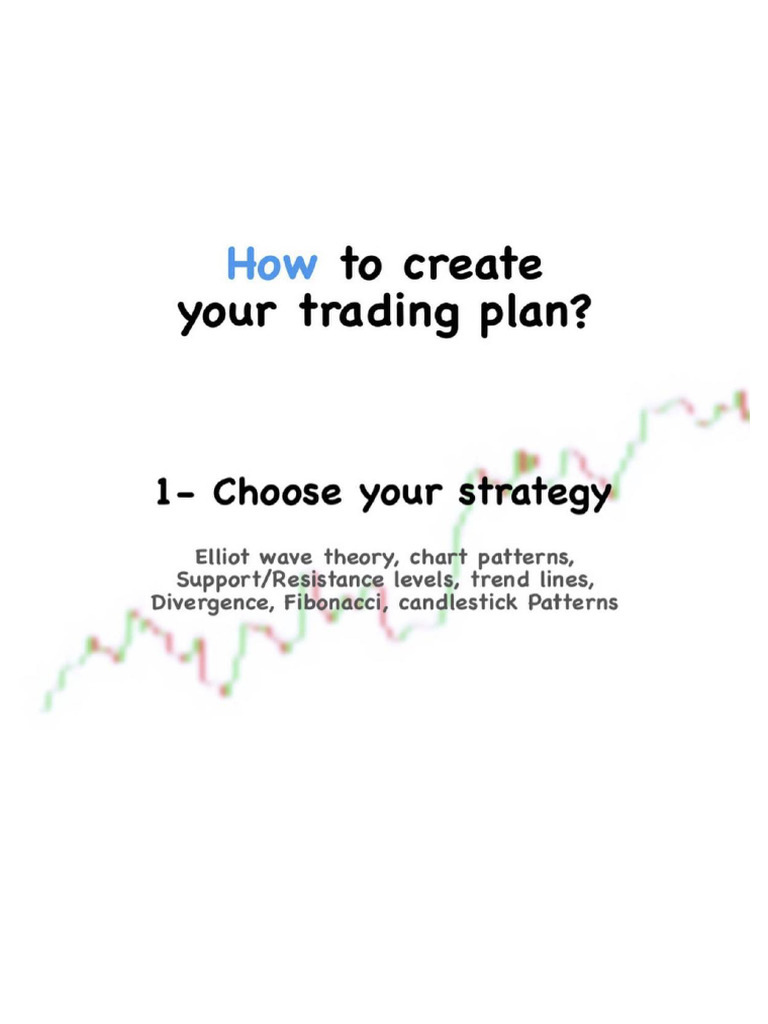 How to create your trading plan?

1- Choose your strategy

Elliot wave theory, chart patterns, Support/Resistance levels, trend lines, Divergence, Fibonacci, candlestick Patterns